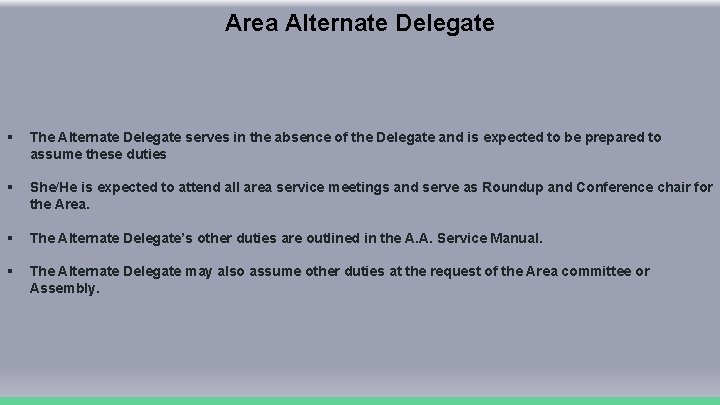 Area Alternate Delegate

▪ The Alternate Delegate serves in the absence of the Delegate and is expected to be prepared to assume these duties

▪ She/He is expected to attend all area service meetings and serve as Roundup and Conference chair for the Area.

▪ The Alternate Delegate's other duties are outlined in the A.A. Service Manual.

▪ The Alternate Delegate may also assume other duties at the request of the Area committee or Assembly.